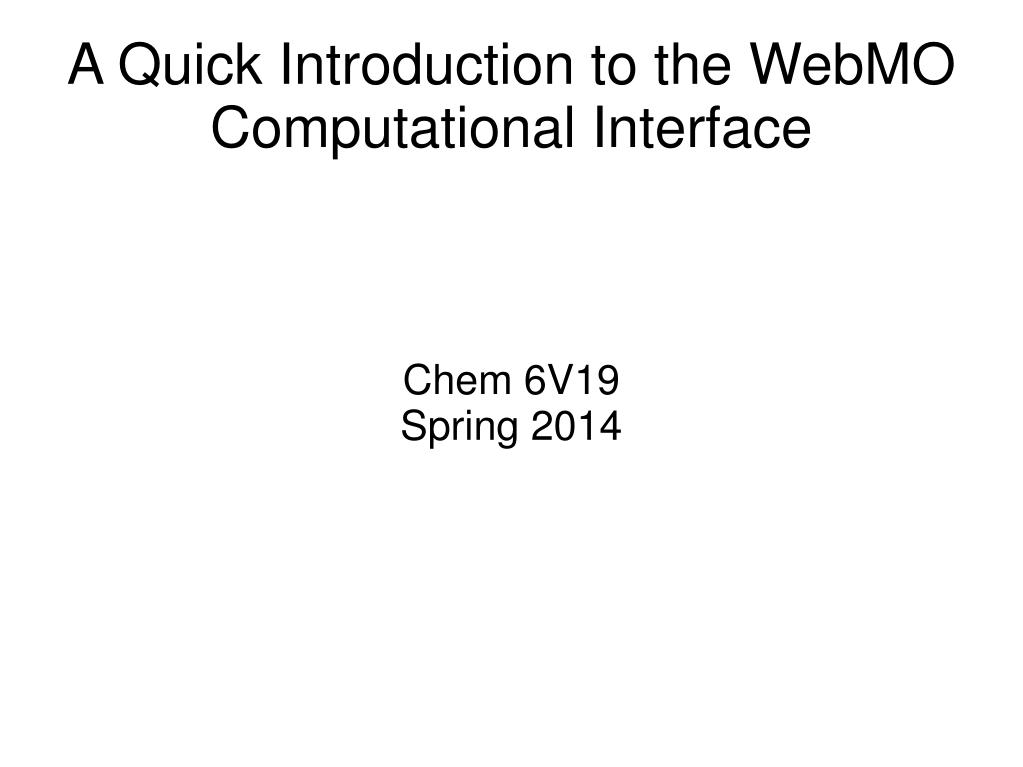 A Quick Introduction to the WebMO Computational Interface

Chem 6V19
Spring 2014